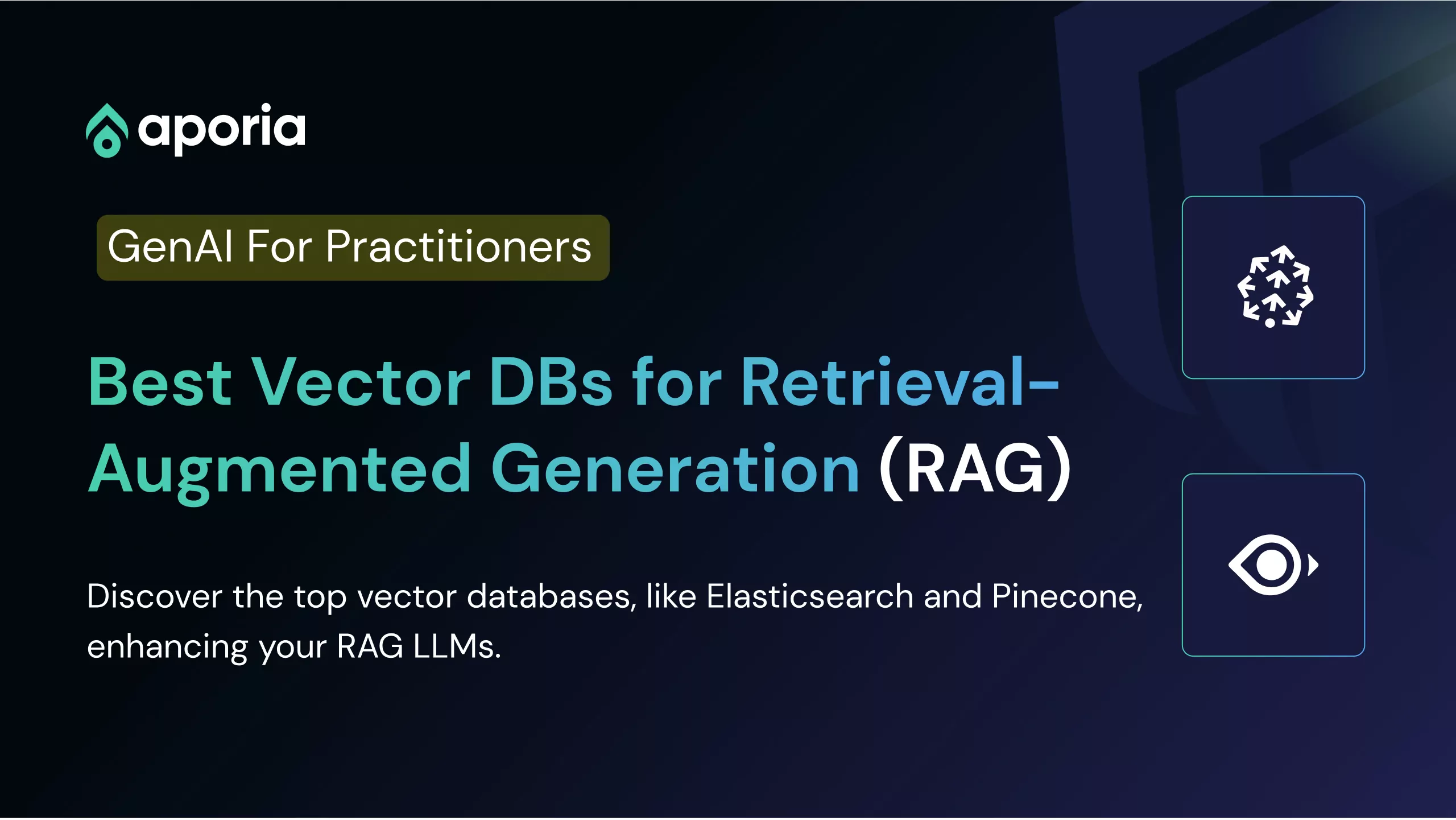 aporia

GenAI For Practitioners

Best Vector DBs for Retrieval-Augmented Generation (RAG)

Discover the top vector databases, like Elasticsearch and Pinecone, enhancing your RAG LLMs.